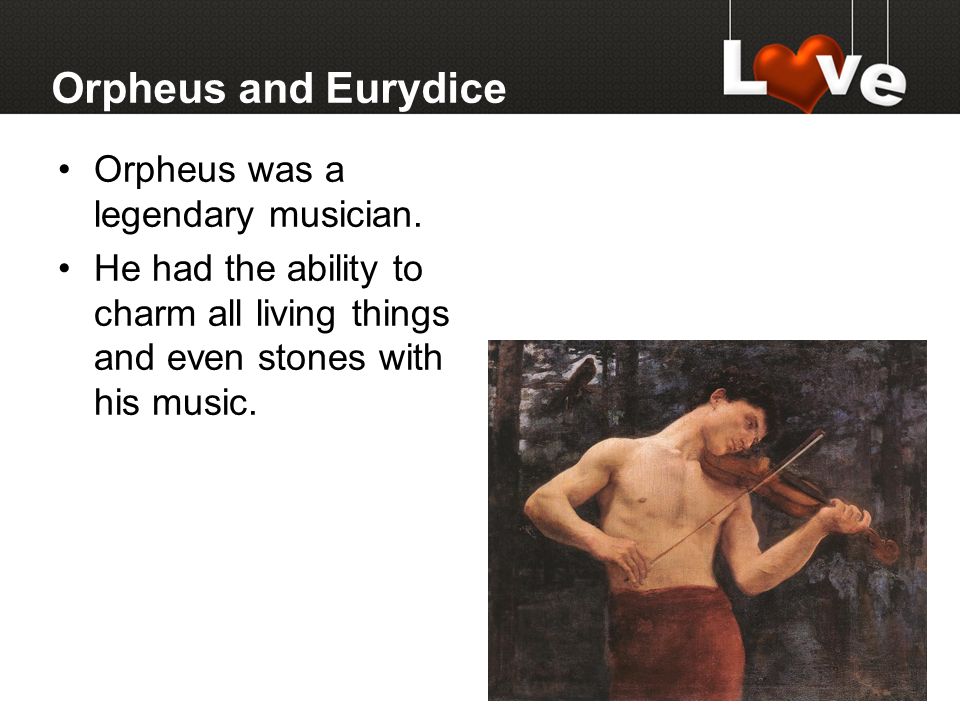 Orpheus and Eurydice

Love

• Orpheus was a legendary musician.
• He had the ability to charm all living things and even stones with his music.